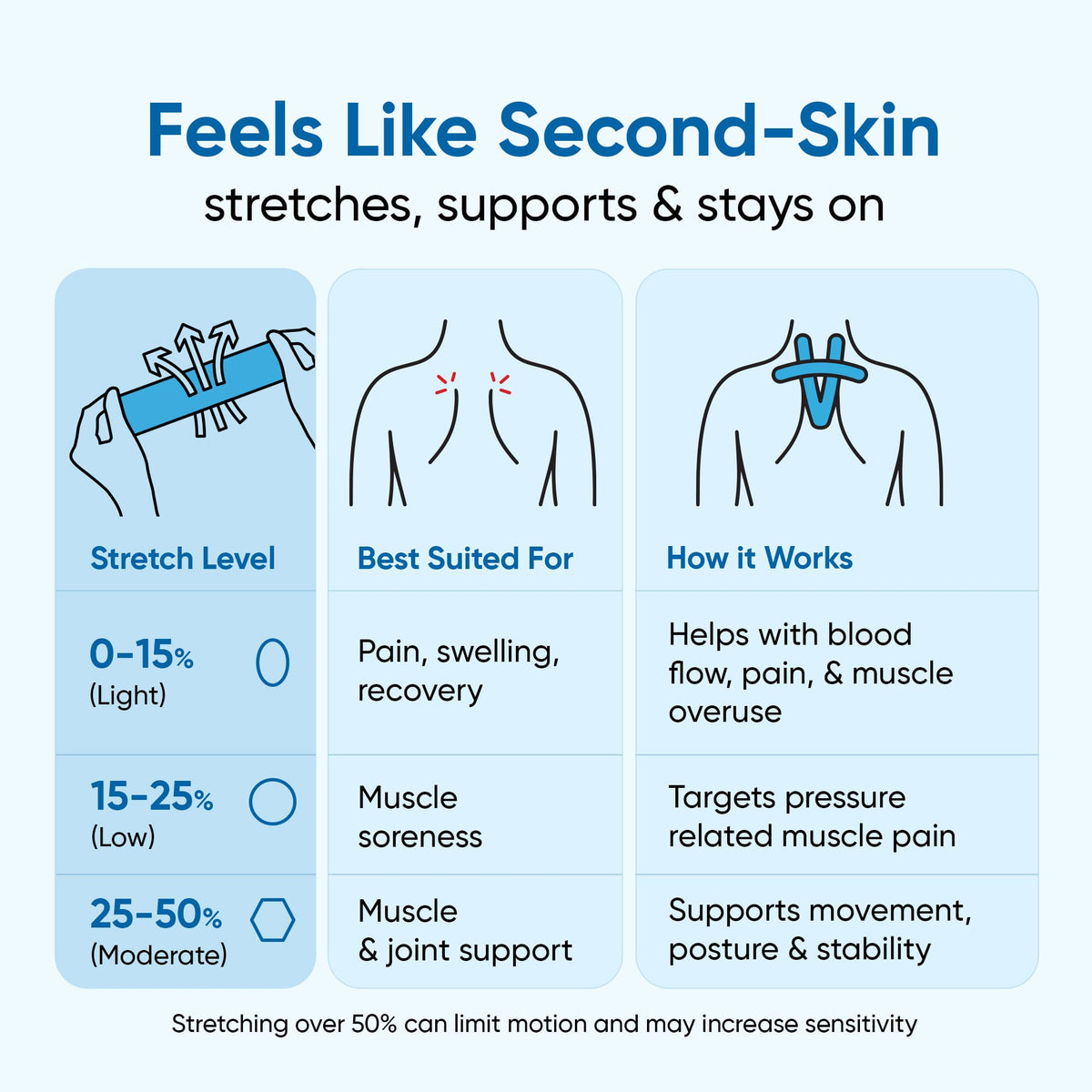 Feels Like Second-Skin

stretches, supports & stays on

| Stretch Level | Best Suited For | How it Works |
|---|---|---|
| 0-15% (Light) | Pain, swelling, recovery | Helps with blood flow, pain, & muscle overuse |
| 15-25% (Low) | Muscle soreness | Targets pressure related muscle pain |
| 25-50% (Moderate) | Muscle & joint support | Supports movement, posture & stability |

Stretching over 50% can limit motion and may increase sensitivity